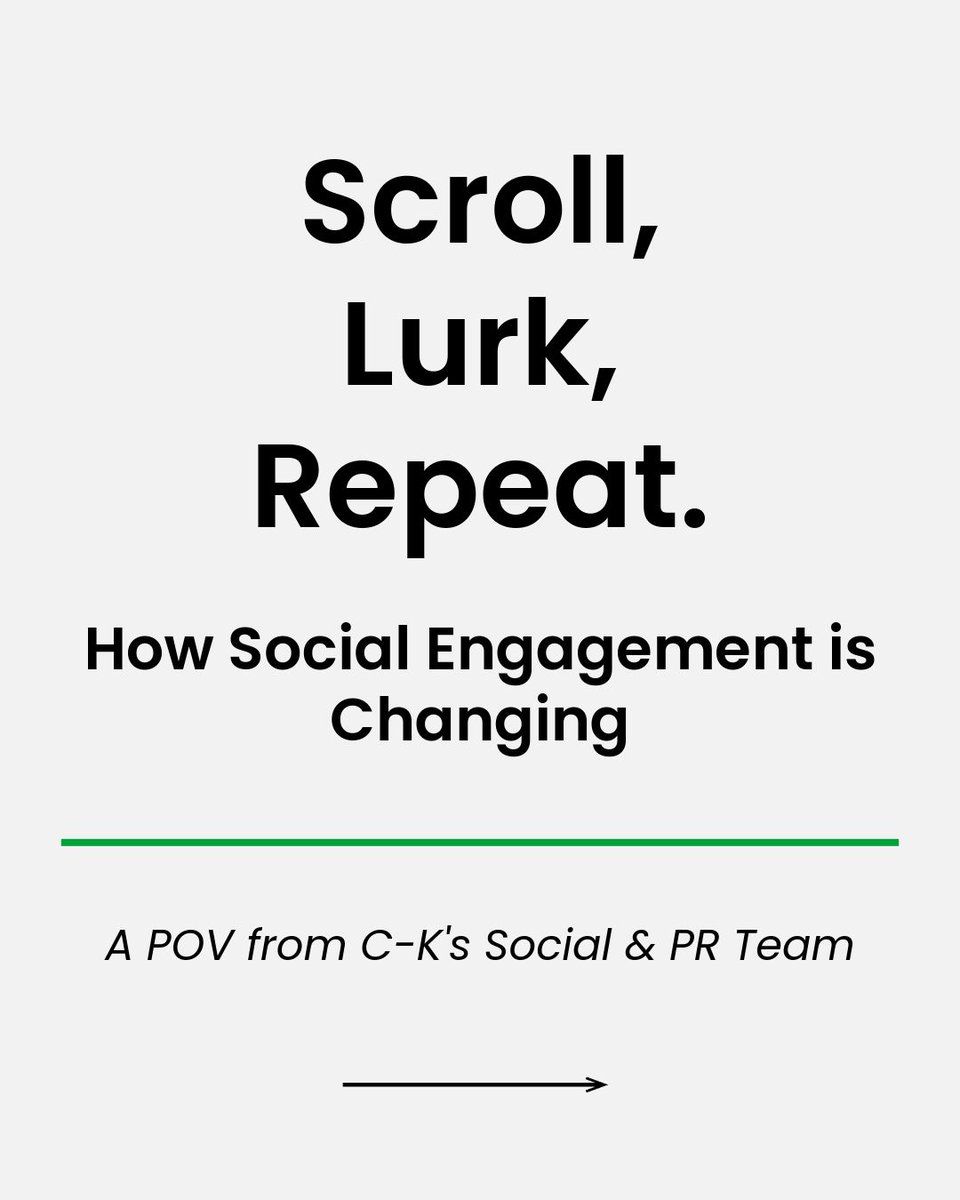 Scroll, Lurk, Repeat.

How Social Engagement is Changing

A POV from C-K's Social & PR Team